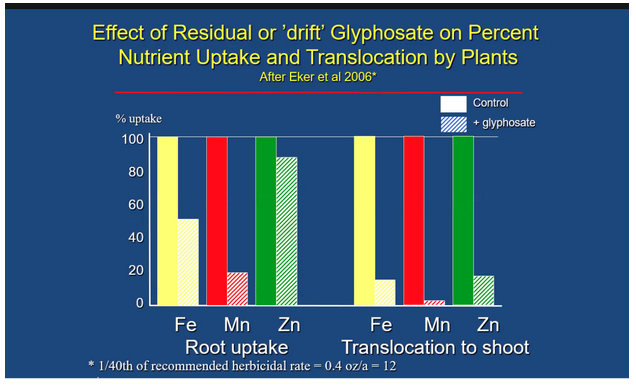 Effect of Residual or 'drift' Glyphosate on Percent Nutrient Uptake and Translocation by Plants
After Eker et al 2006*

Control
+ glyphosate

% uptake
100
80
60
40
20
0

Fe Mn Zn
Root uptake

Fe Mn Zn
Translocation to shoot

* 1/40th of recommended herbicidal rate = 0.4 oz/a = 12